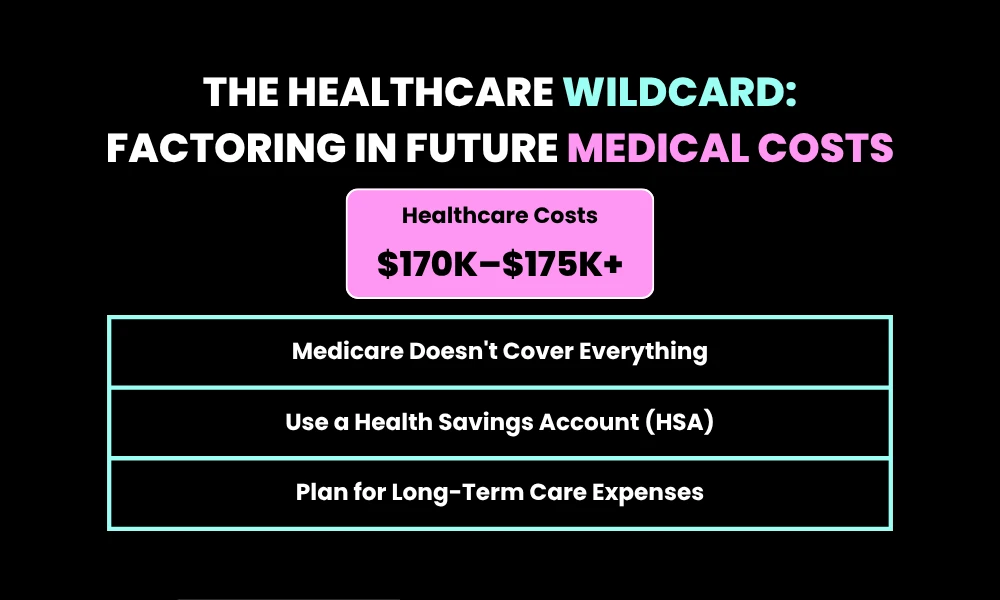 THE HEALTHCARE WILDCARD: FACTORING IN FUTURE MEDICAL COSTS

Healthcare Costs

$170K–$175K+

Medicare Doesn't Cover Everything

Use a Health Savings Account (HSA)

Plan for Long-Term Care Expenses